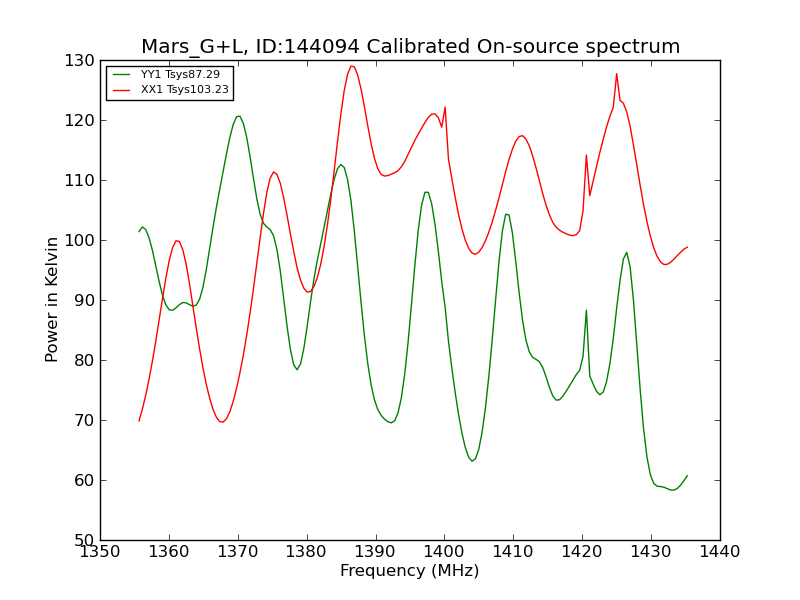 Mars_G+L, ID:144094 Calibrated On-source spectrum

YY1 Tsys87.29
XX1 Tsys103.23

Power in Kelvin

130
120
110
100
90
80
70
60
50

1350 1360 1370 1380 1390 1400 1410 1420 1430 1440

Frequency (MHz)